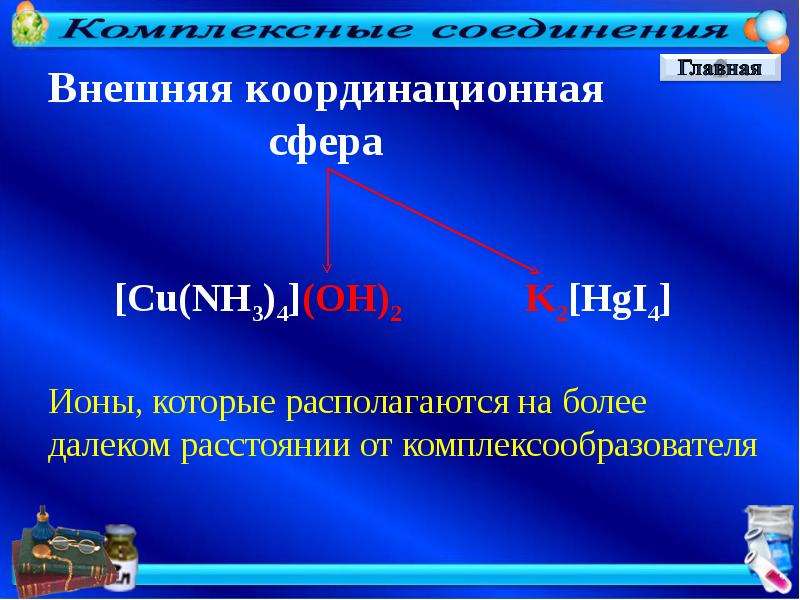 Комплексные соединения

Главная

Внешняя координационная сфера

$[Cu(NH_3)_4](OH)_2$ $K_2[HgI_4]$

Ионы, которые располагаются на более далеком расстоянии от комплексообразователя